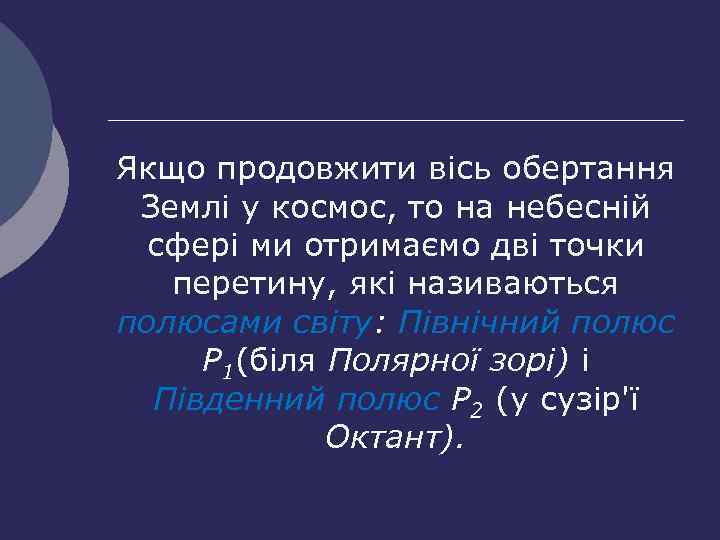 Якщо продовжити вісь обертання Землі у космос, то на небесній сфері ми отримаємо дві точки перетину, які називаються полюсами світу: Північний полюс $P_1$(біля Полярної зорі) і Південний полюс $P_2$ (у сузір'ї Октант).